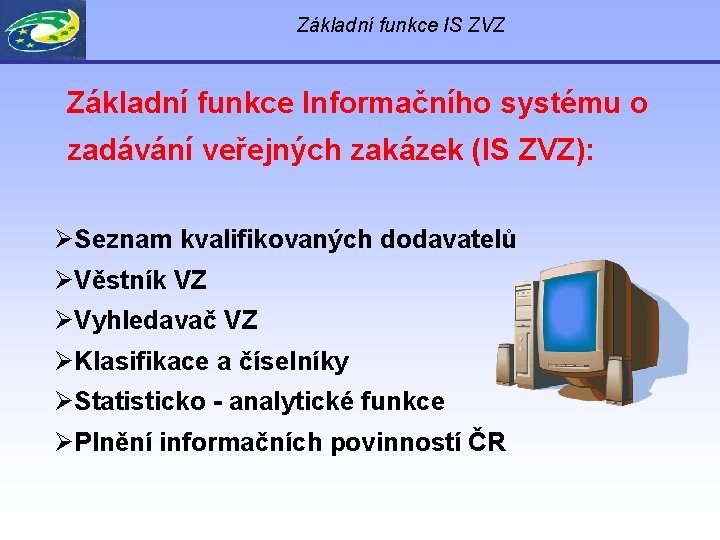 Základní funkce IS ZVZ

Základní funkce Informačního systému o zadávání veřejných zakázek (IS ZVZ):

➢Seznam kvalifikovaných dodavatelů
➢Věstník VZ
➢Vyhledavač VZ
➢Klasifikace a číselníky
➢Statisticko - analytické funkce
➢Plnění informačních povinností ČR